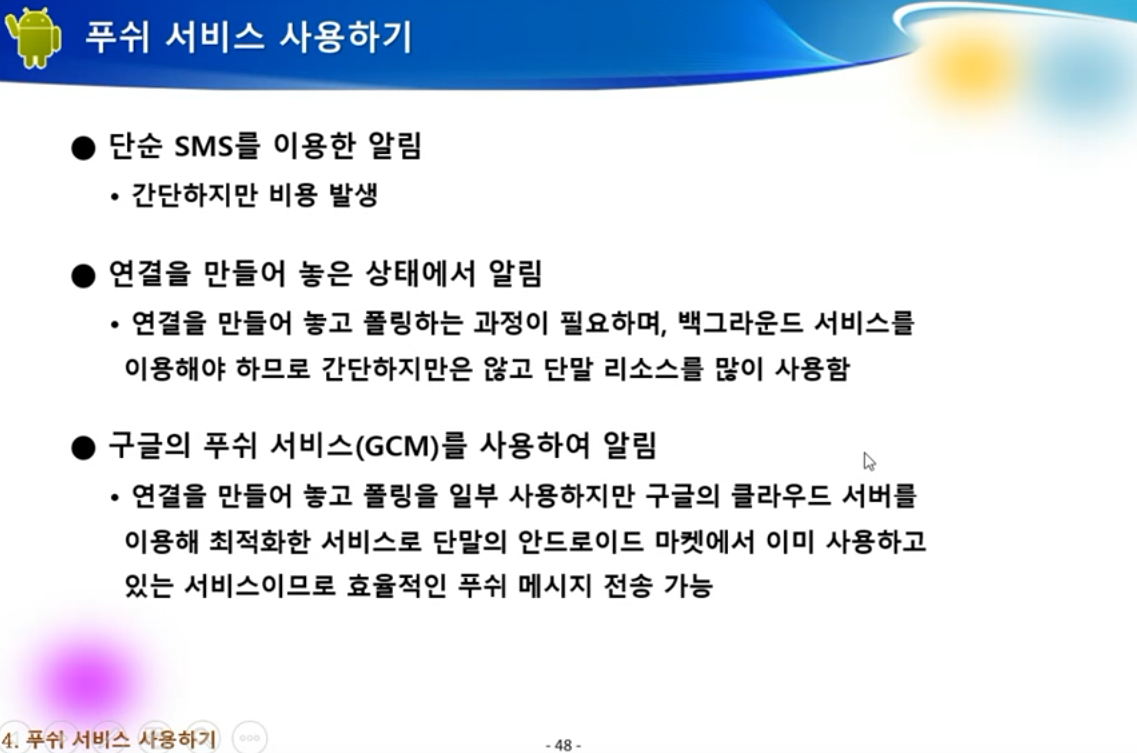 푸쉬 서비스 사용하기

● 단순 SMS를 이용한 알림

• 간단하지만 비용 발생

● 연결을 만들어 놓은 상태에서 알림

• 연결을 만들어 놓고 폴링하는 과정이 필요하며, 백그라운드 서비스를 이용해야 하므로 간단하지만은 않고 단말 리소스를 많이 사용함

● 구글의 푸쉬 서비스(GCM)를 사용하여 알림

• 연결을 만들어 놓고 폴링을 일부 사용하지만 구글의 클라우드 서버를 이용해 최적화한 서비스로 단말의 안드로이드 마켓에서 이미 사용하고 있는 서비스이므로 효율적인 푸쉬 메시지 전송 가능

4. 푸쉬 서비스 사용하기

- 48 -